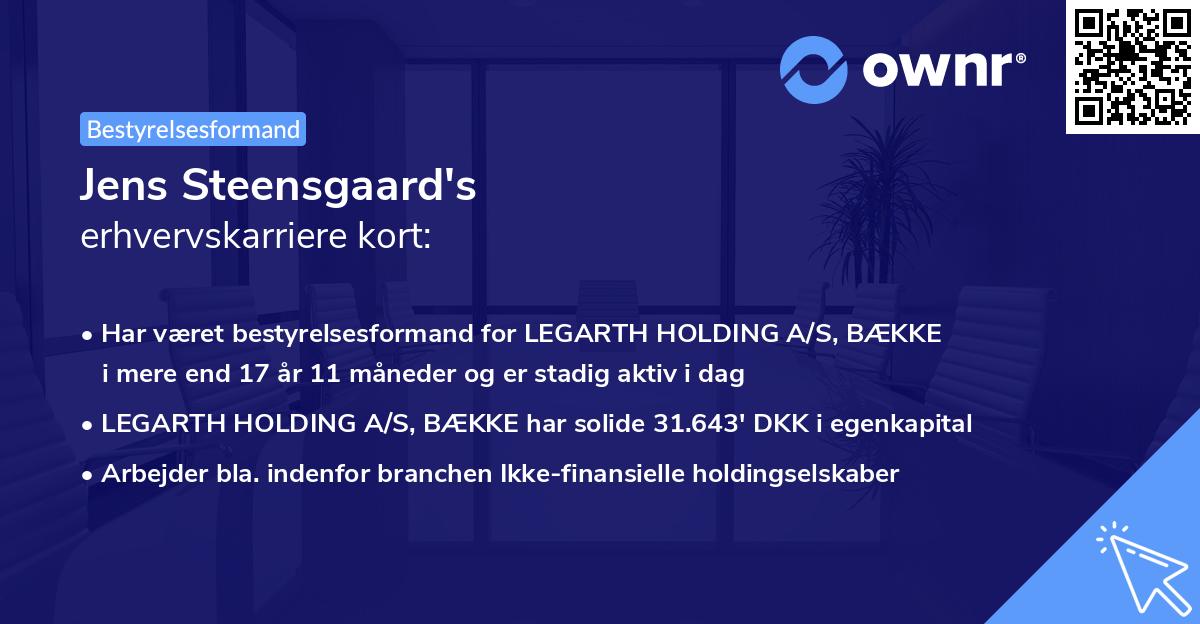 ownr®

Bestyrelsesformand

Jens Steensgaard's
erhvervskarriere kort:

• Har været bestyrelsesformand for LEGARTH HOLDING A/S, BÆKKE i mere end 17 år 11 måneder og er stadig aktiv i dag

• LEGARTH HOLDING A/S, BÆKKE har solide 31.643' DKK i egenkapital

• Arbejder bla. indenfor branchen Ikke-finansielle holdingselskaber